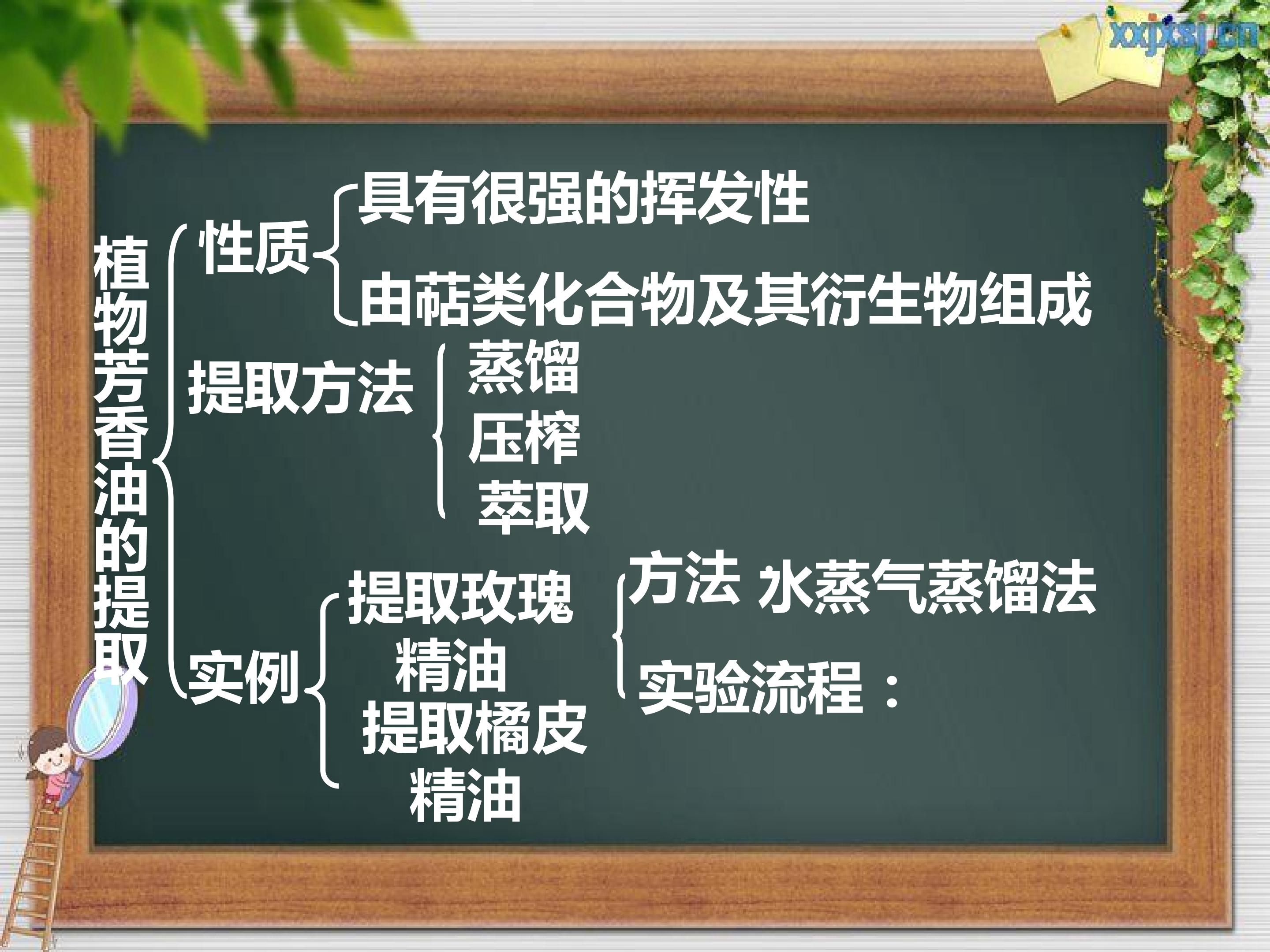 xxjxsj.cn

植物芳香油的提取

性质
具有很强的挥发性
由萜类化合物及其衍生物组成

提取方法
蒸馏
压榨
萃取

实例
提取玫瑰精油
方法 水蒸气蒸馏法
实验流程：
提取橘皮精油